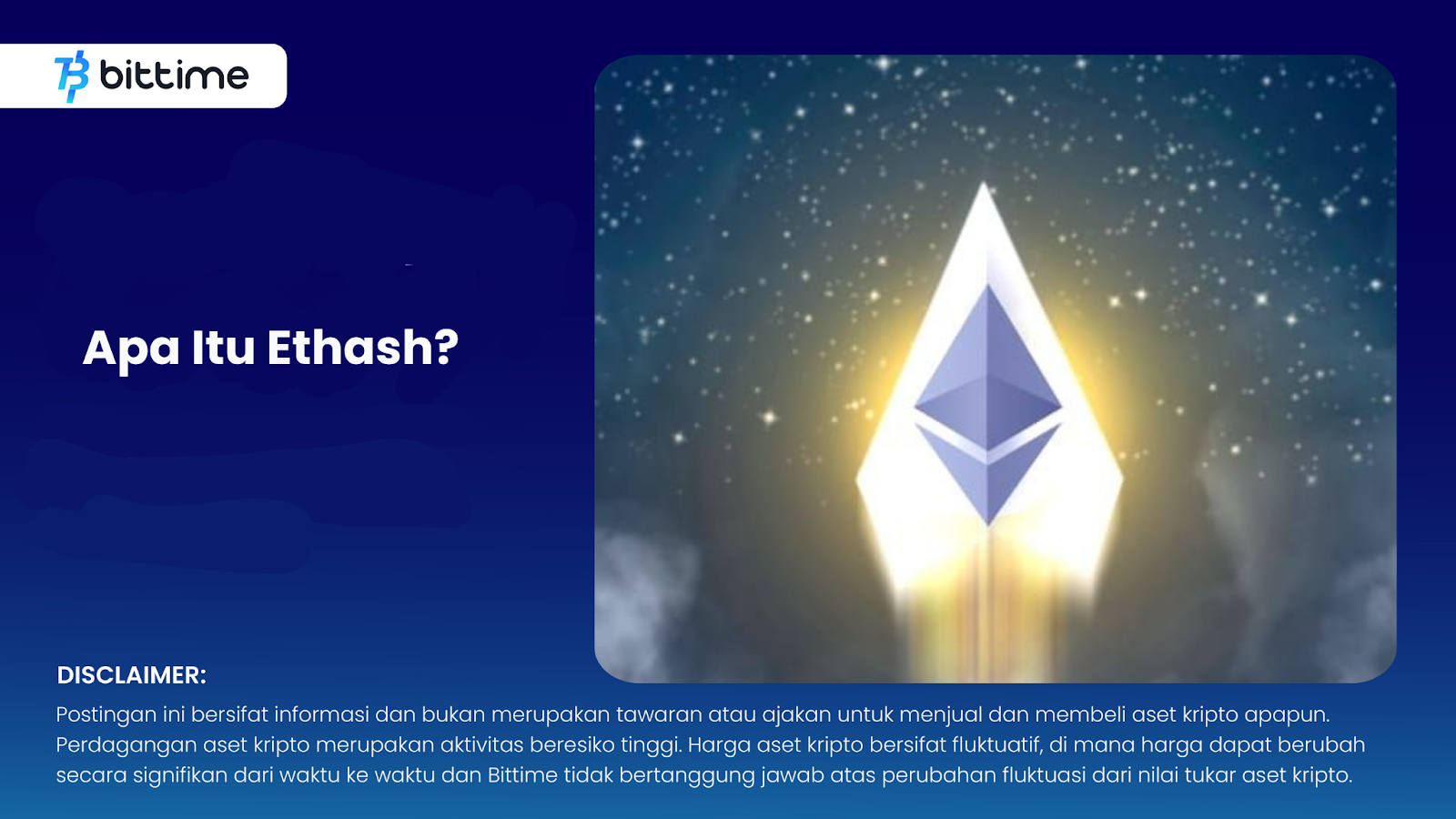 bittime

Apa Itu Ethash?

DISCLAIMER:
Postingan ini bersifat informasi dan bukan merupakan tawaran atau ajakan untuk menjual dan membeli aset kripto apapun. Perdagangan aset kripto merupakan aktivitas beresiko tinggi. Harga aset kripto bersifat fluktuatif, di mana harga dapat berubah secara signifikan dari waktu ke waktu dan Bittime tidak bertanggung jawab atas perubahan fluktuasi dari nilai tukar aset kripto.